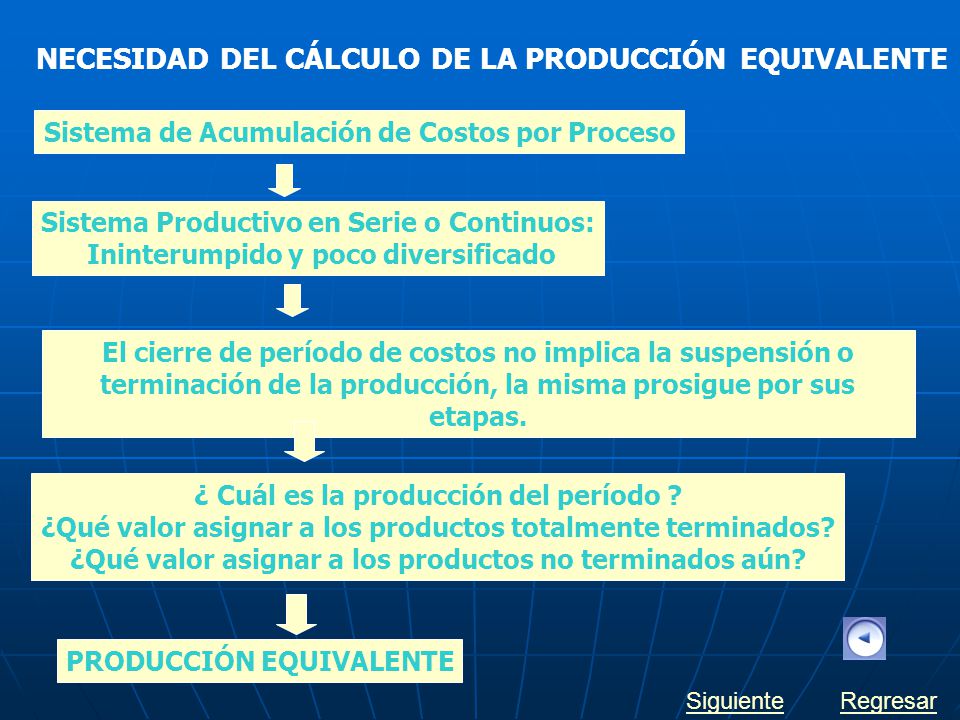 NECESIDAD DEL CÁLCULO DE LA PRODUCCIÓN EQUIVALENTE

Sistema de Acumulación de Costos por Proceso

Sistema Productivo en Serie o Continuos: Ininterumpido y poco diversificado

El cierre de período de costos no implica la suspensión o terminación de la producción, la misma prosigue por sus etapas.

¿ Cuál es la producción del período ?
¿Qué valor asignar a los productos totalmente terminados?
¿Qué valor asignar a los productos no terminados aún?

PRODUCCIÓN EQUIVALENTE

Siguiente Regresar